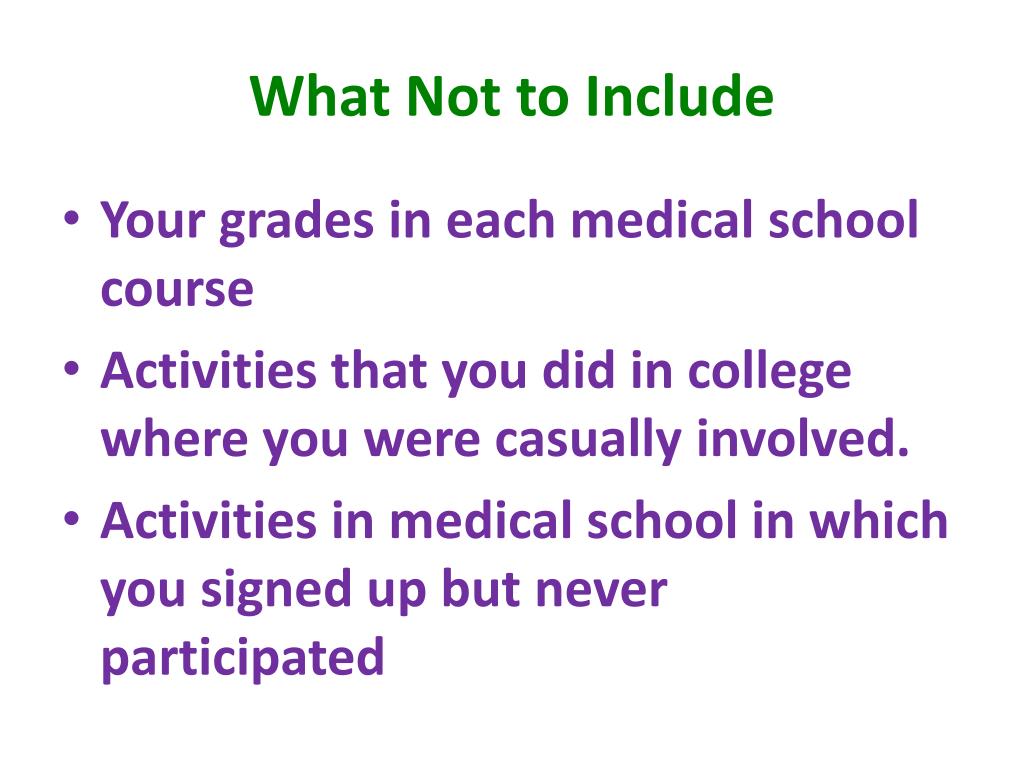 What Not to Include

• Your grades in each medical school course
• Activities that you did in college where you were casually involved.
• Activities in medical school in which you signed up but never participated